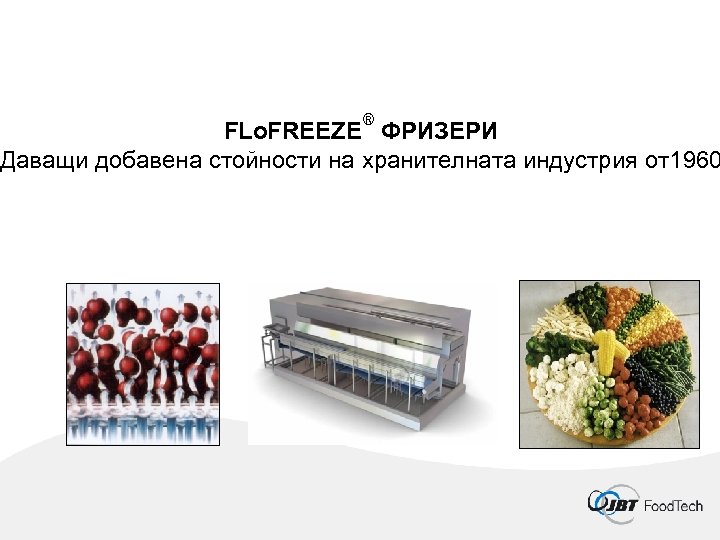 FLoFREEZE® ФРИЗЕРИ
Даващи добавена стойности на хранителната индустрия от1960

JBT FoodTech